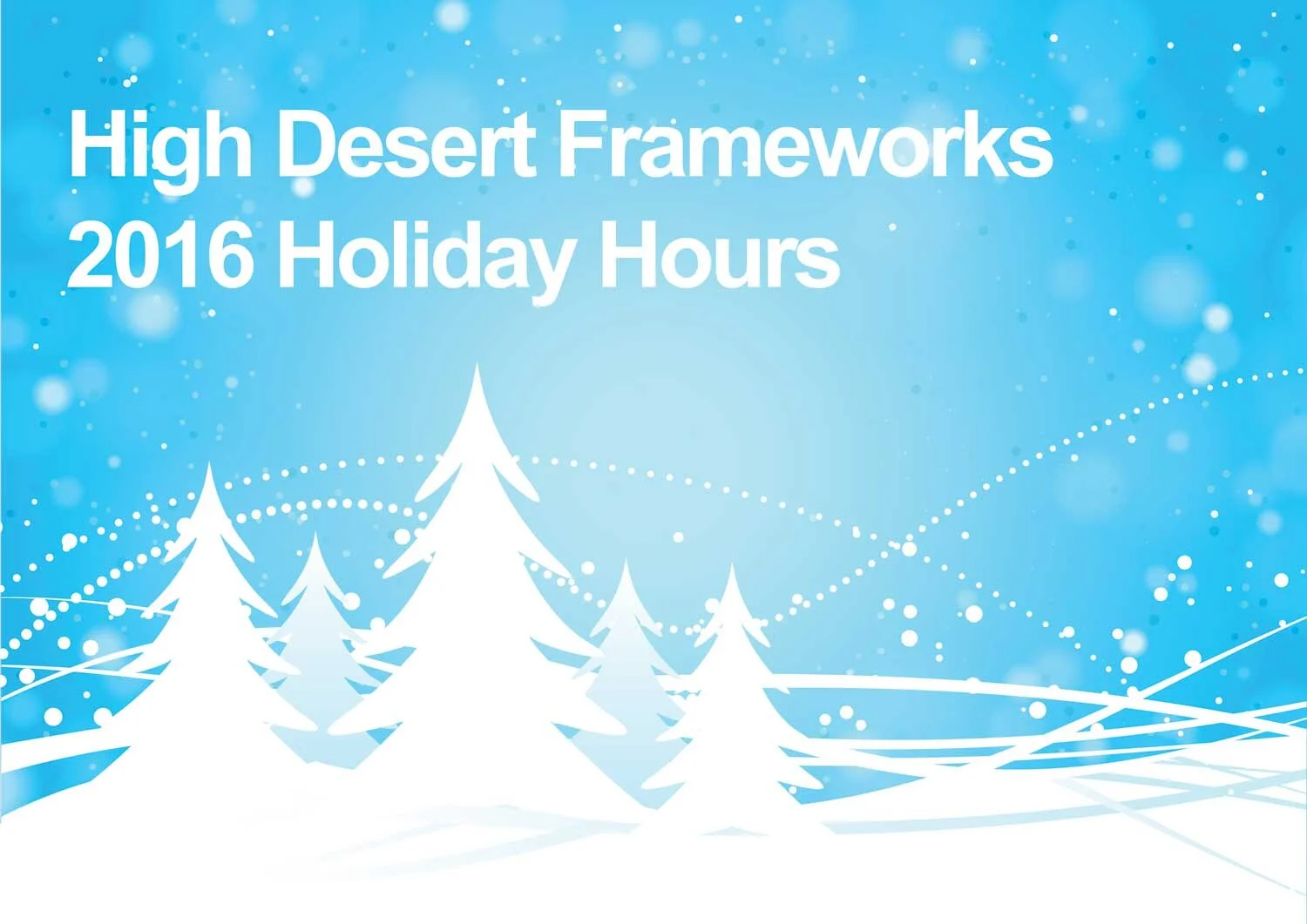 High Desert Frameworks
2016 Holiday Hours